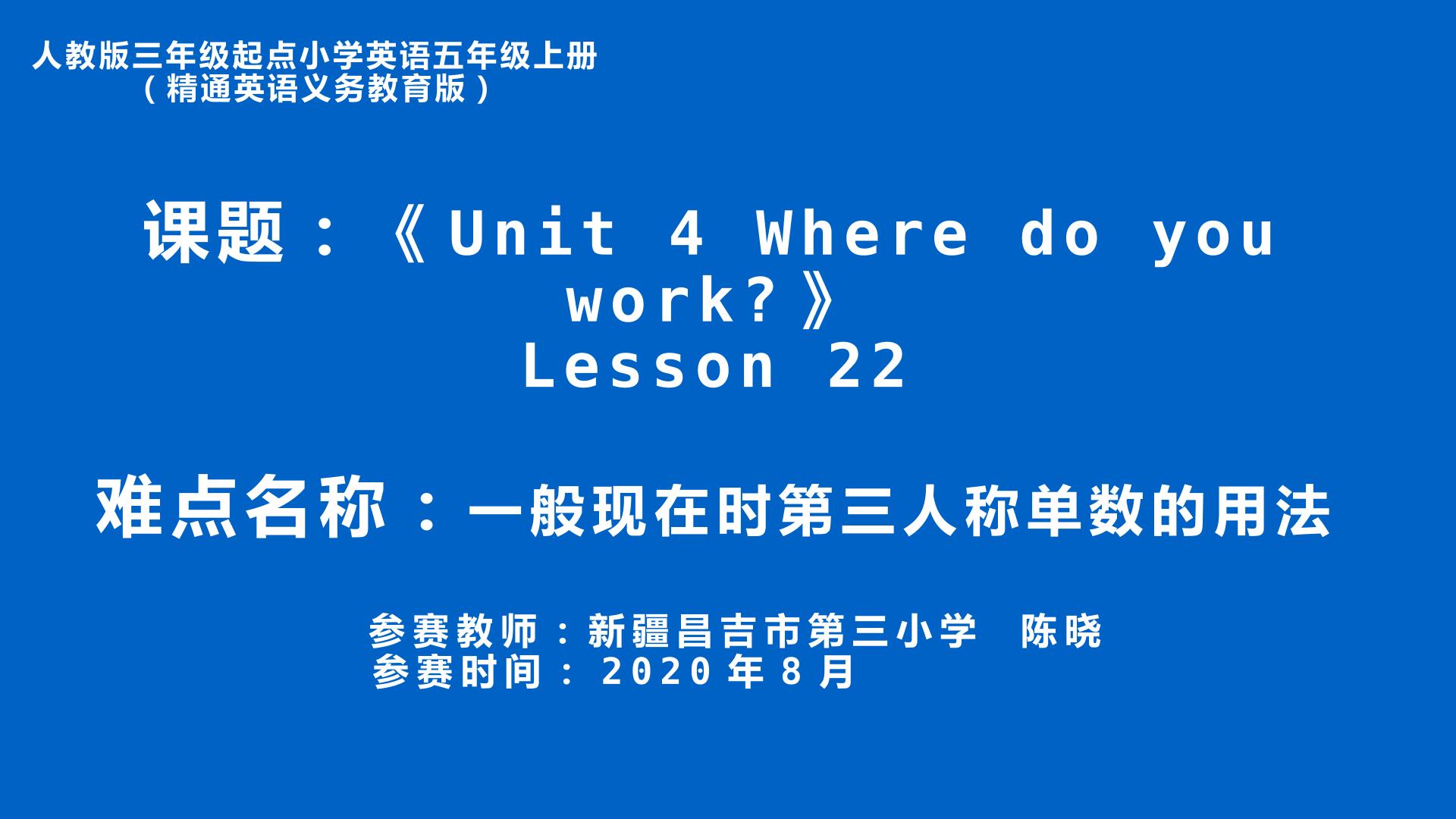 人教版三年级起点小学英语五年级上册
（精通英语义务教育版）

课题：《Unit 4 Where do you work?》
Lesson 22

难点名称：一般现在时第三人称单数的用法

参赛教师：新疆昌吉市第三小学 陈晓
参赛时间：2020年8月